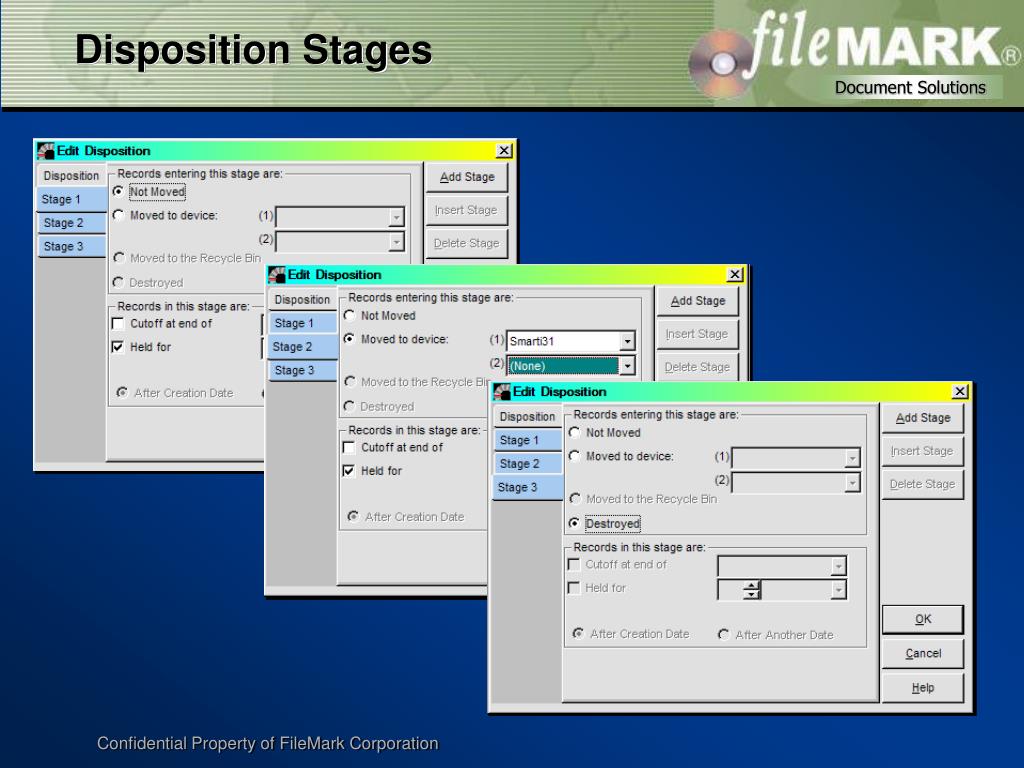 Disposition Stages

fileMARK®
Document Solutions

Edit Disposition
Disposition
Stage 1
Stage 2
Stage 3
Records entering this stage are:
Not Moved
Moved to device: (1)
(2)
Moved to the Recycle Bin
Destroyed
Records in this stage are:
Cutoff at end of
Held for
After Creation Date
Add Stage
Insert Stage
Delete Stage

Edit Disposition
Disposition
Stage 1
Stage 2
Stage 3
Records entering this stage are:
Not Moved
Moved to device: (1) Smarti31
(2) (None)
Moved to the Recycle Bin
Destroyed
Records in this stage are:
Cutoff at end of
Held for
After Creation Date
Add Stage
Insert Stage
Delete Stage

Edit Disposition
Disposition
Stage 1
Stage 2
Stage 3
Records entering this stage are:
Not Moved
Moved to device: (1)
(2)
Moved to the Recycle Bin
Destroyed
Records in this stage are:
Cutoff at end of
Held for
After Creation Date
After Another Date
Add Stage
Insert Stage
Delete Stage
OK
Cancel
Help

Confidential Property of FileMark Corporation